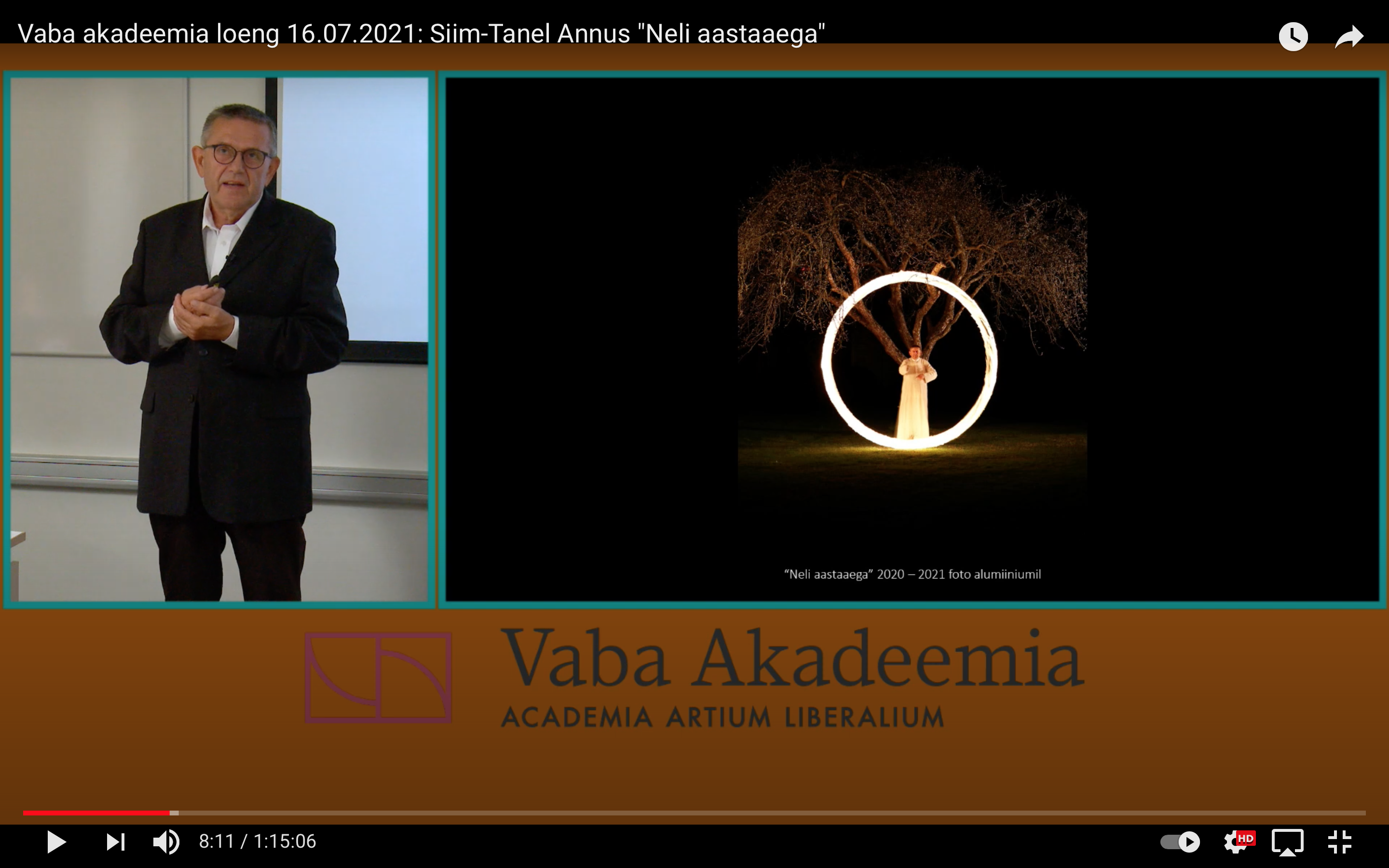 Vaba akadeemia loeng 16.07.2021: Siim-Tanel Annus "Neli aastaaega"

"Neli aastaaega" 2020 – 2021 foto alumiiniumil

Vaba Akadeemia
ACADEMIA ARTIUM LIBERALIUM

8:11 / 1:15:06

HD